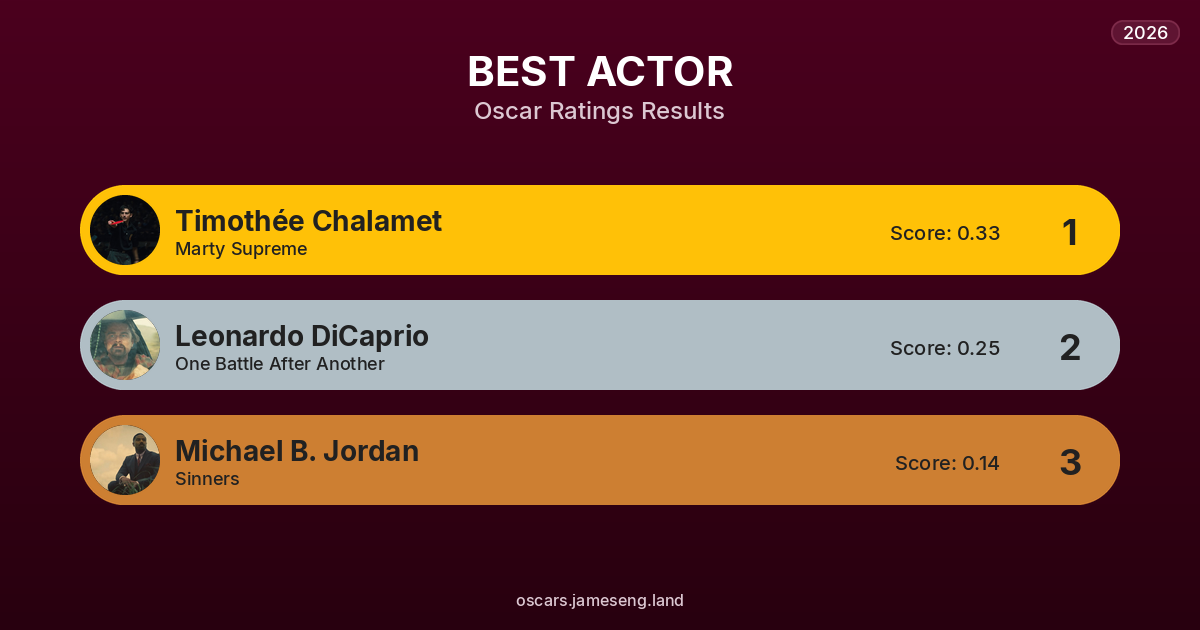 2026

BEST ACTOR
Oscar Ratings Results

Timothée Chalamet
Marty Supreme
Score: 0.33
1

Leonardo DiCaprio
One Battle After Another
Score: 0.25
2

Michael B. Jordan
Sinners
Score: 0.14
3

oscars.jameseng.land